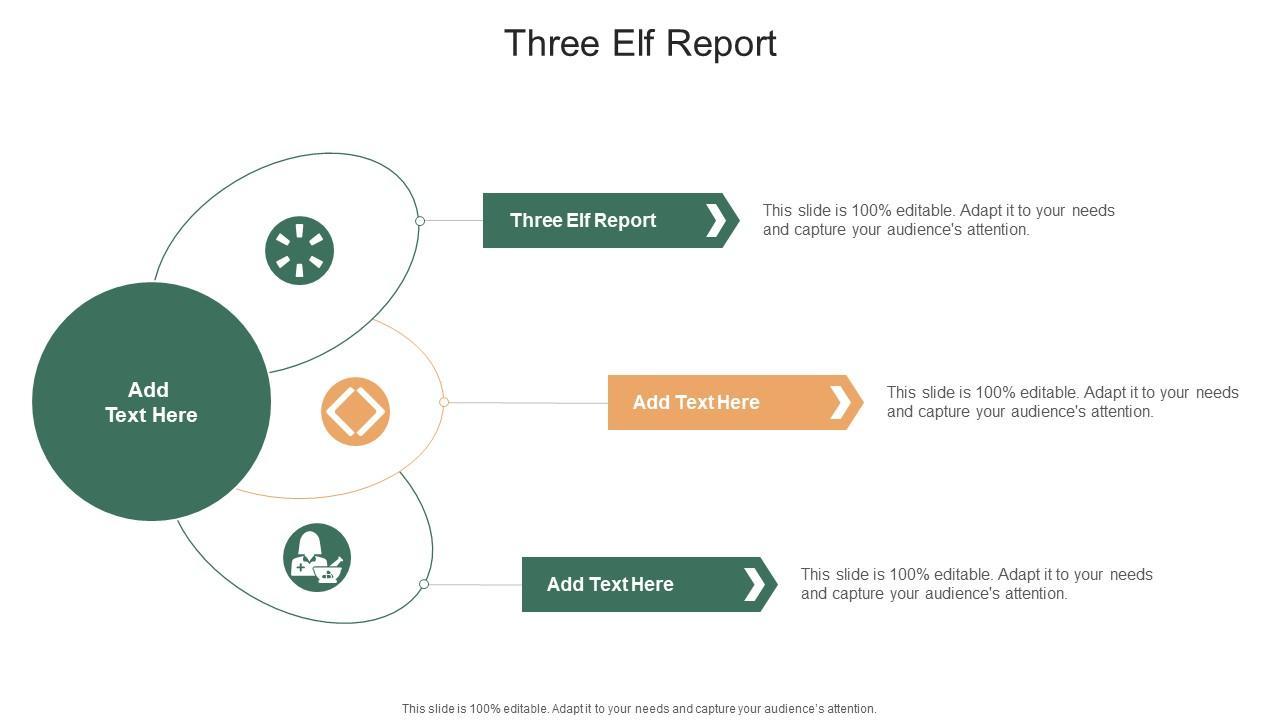 Three Elf Report

Add Text Here

Three Elf Report

This slide is 100% editable. Adapt it to your needs and capture your audience's attention.

Add Text Here

This slide is 100% editable. Adapt it to your needs and capture your audience's attention.

Add Text Here

This slide is 100% editable. Adapt it to your needs and capture your audience's attention.

This slide is 100% editable. Adapt it to your needs and capture your audience's attention.